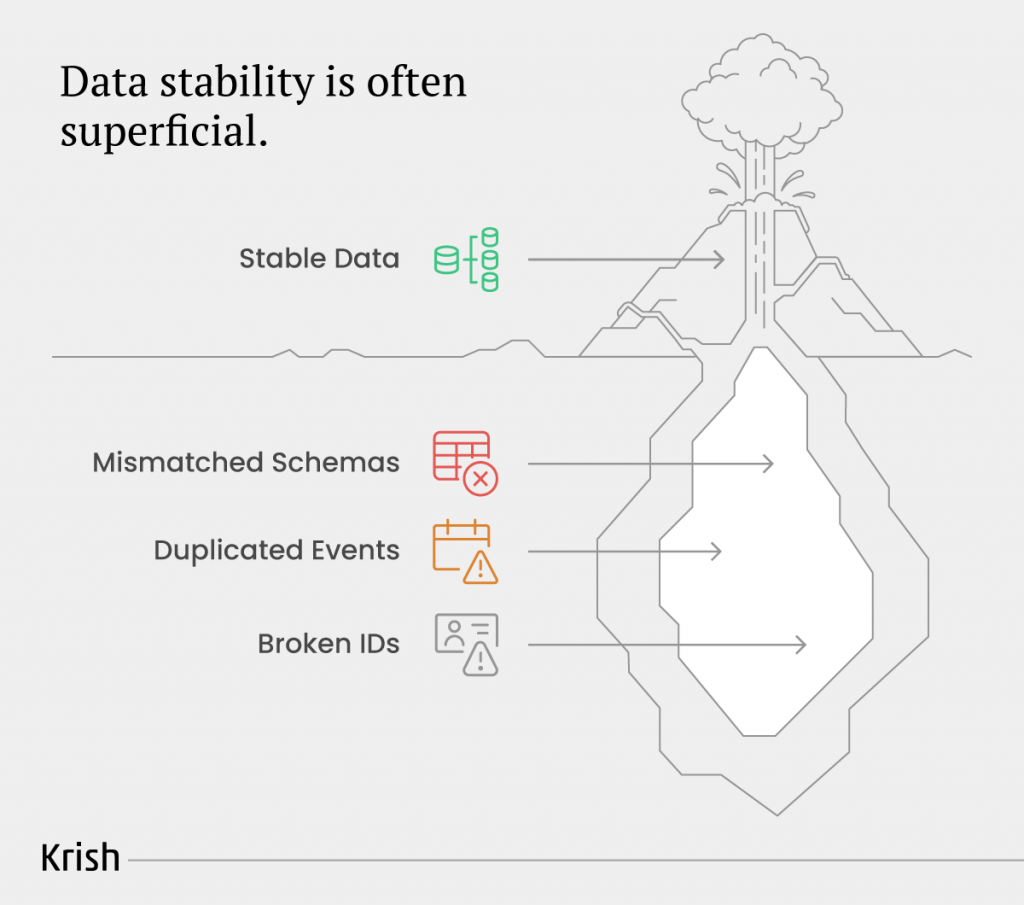 Data stability is often superficial.

Stable Data

Mismatched Schemas

Duplicated Events

Broken IDs

Krish